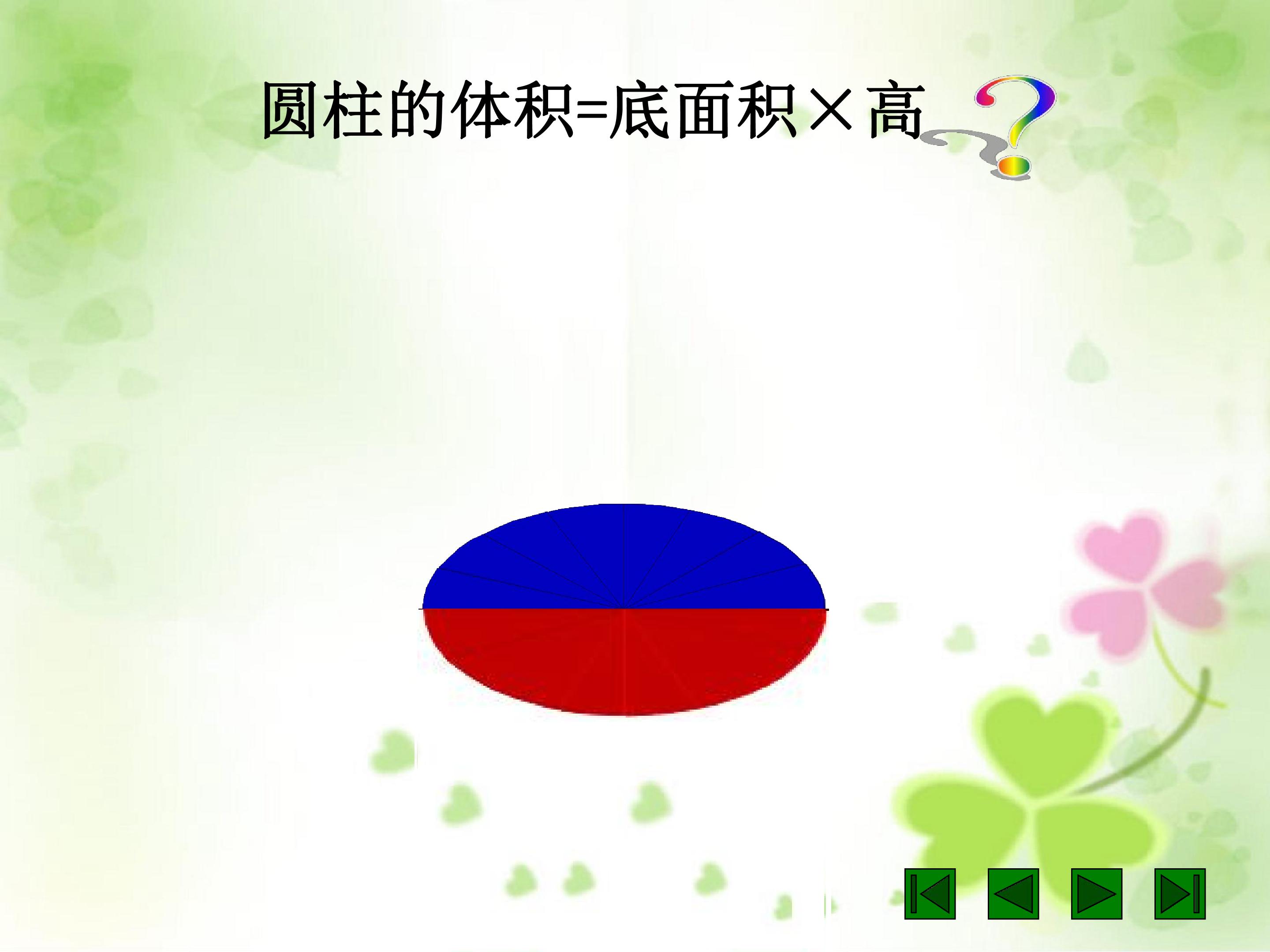 圆柱的体积=底面积×高